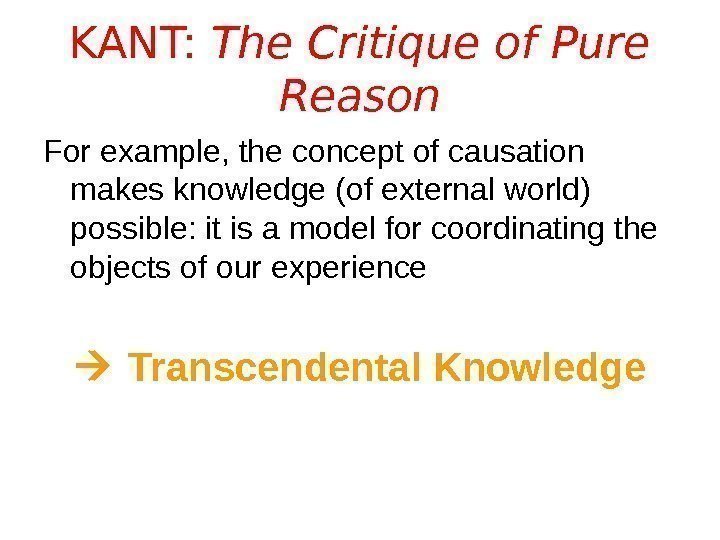 KANT: The Critique of Pure Reason

For example, the concept of causation makes knowledge (of external world) possible: it is a model for coordinating the objects of our experience

→ Transcendental Knowledge